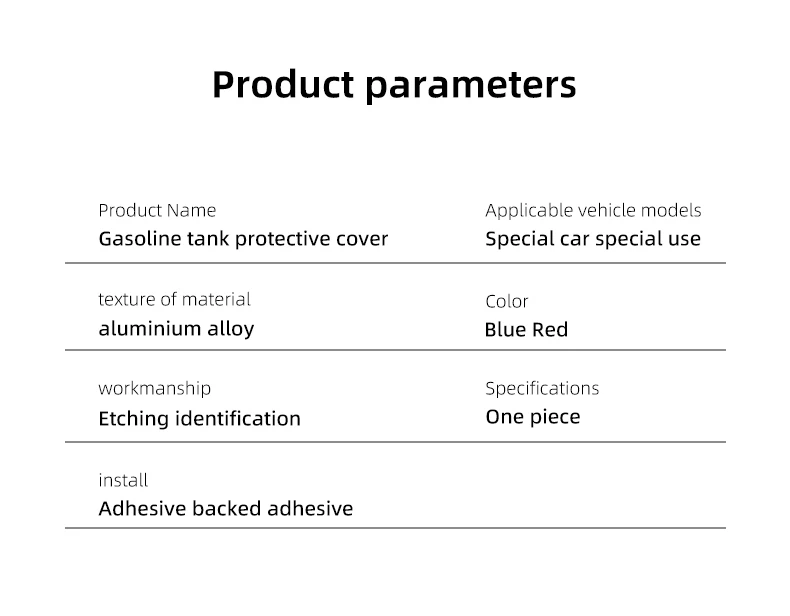 Product parameters

Product Name
Gasoline tank protective cover

Applicable vehicle models
Special car special use

texture of material
aluminium alloy

Color
Blue Red

workmanship
Etching identification

Specifications
One piece

install
Adhesive backed adhesive